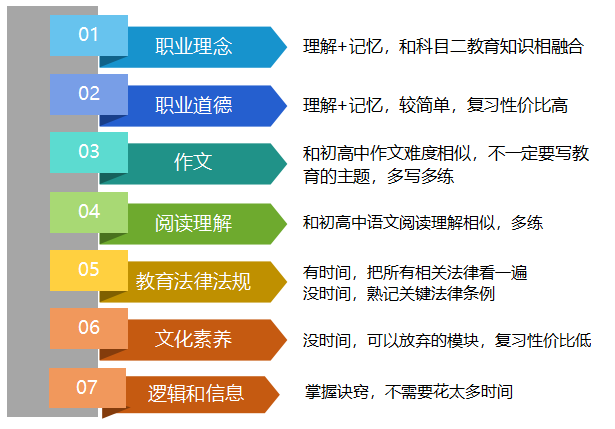 01 职业理念
理解+记忆，和科目二教育知识相融合

02 职业道德
理解+记忆，较简单，复习性价比高

03 作文
和初高中作文难度相似，不一定要写教育的主题，多写多练

04 阅读理解
和初高中语文阅读理解相似，多练

05 教育法律法规
有时间，把所有相关法律看一遍
没时间，熟记关键法律条例

06 文化素养
没时间，可以放弃的模块，复习性价比低

07 逻辑和信息
掌握诀窍，不需要花太多时间